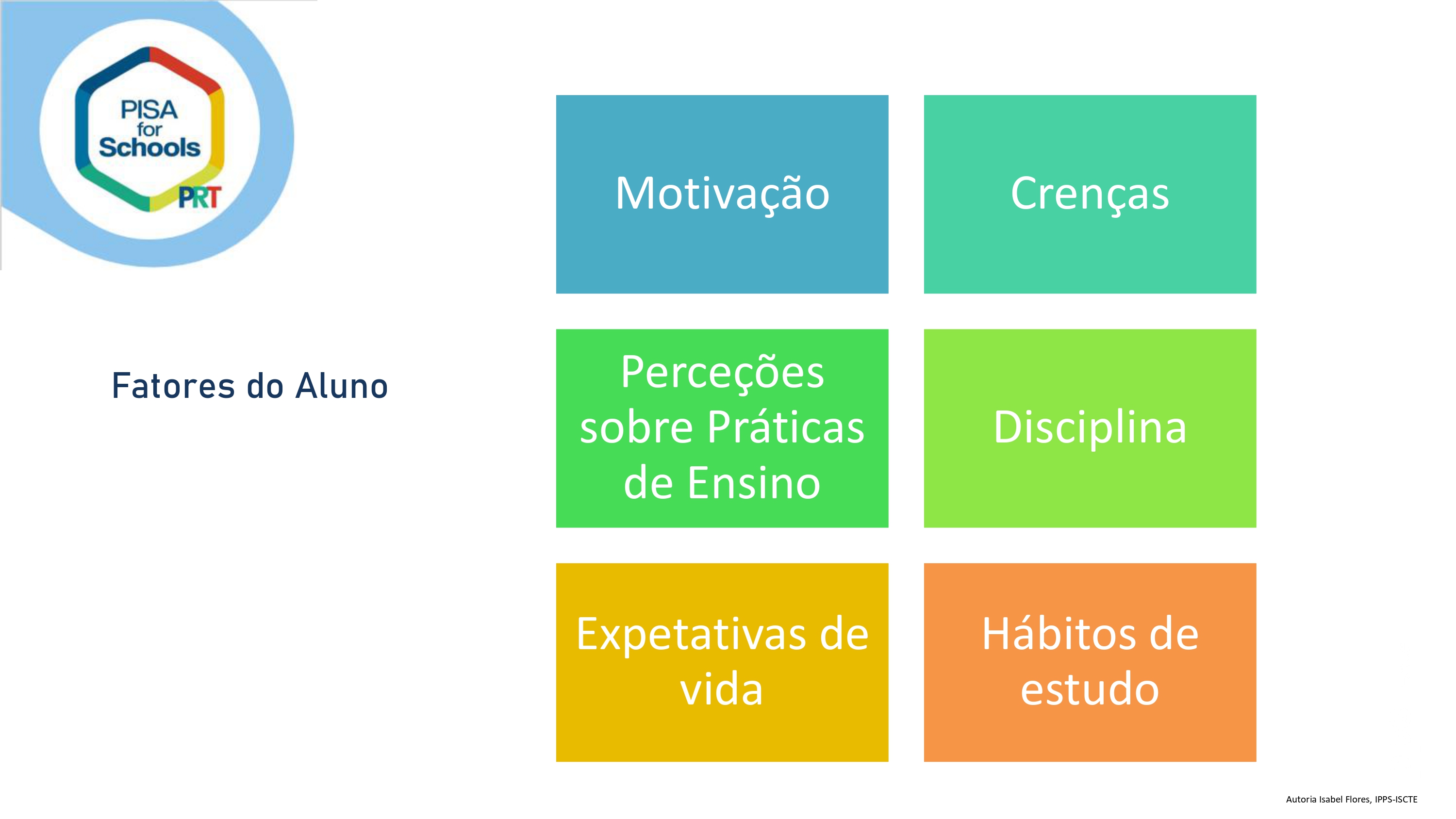 PISA for Schools PRT

Fatores do Aluno

Motivação

Crenças

Perceções sobre Práticas de Ensino

Disciplina

Expetativas de vida

Hábitos de estudo

Autoria Isabel Flores, IPPS-ISCTE